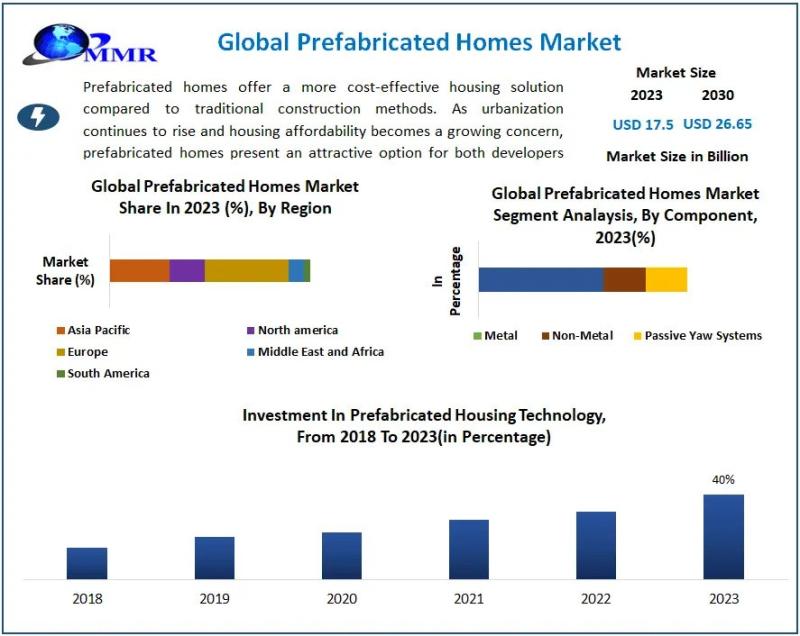 MMR

Global Prefabricated Homes Market

Prefabricated homes offer a more cost-effective housing solution compared to traditional construction methods. As urbanization continues to rise and housing affordability becomes a growing concern, prefabricated homes present an attractive option for both developers

Market Size
2023 2030
USD 17.5 USD 26.65
Market Size in Billion

Global Prefabricated Homes Market Share In 2023 (%), By Region

Market Share (%)

Asia Pacific
North america
Europe
Middle East and Africa
South America

Global Prefabricated Homes Market Segment Analaysis, By Component, 2023(%)

In Percentage

Metal
Non-Metal
Passive Yaw Systems

Investment In Prefabricated Housing Technology, From 2018 To 2023(in Percentage)

40%

2018
2019
2020
2021
2022
2023